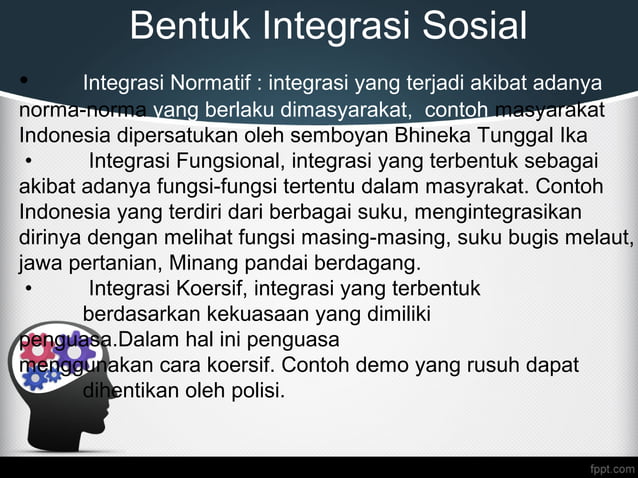 Bentuk Integrasi Sosial

• Integrasi Normatif : integrasi yang terjadi akibat adanya norma-norma yang berlaku dimasyarakat, contoh masyarakat Indonesia dipersatukan oleh semboyan Bhineka Tunggal Ika

• Integrasi Fungsional, integrasi yang terbentuk sebagai akibat adanya fungsi-fungsi tertentu dalam masyrakat. Contoh Indonesia yang terdiri dari berbagai suku, mengintegrasikan dirinya dengan melihat fungsi masing-masing, suku bugis melaut, jawa pertanian, Minang pandai berdagang.

• Integrasi Koersif, integrasi yang terbentuk berdasarkan kekuasaan yang dimiliki penguasa.Dalam hal ini penguasa menggunakan cara koersif. Contoh demo yang rusuh dapat dihentikan oleh polisi.

fppt.com